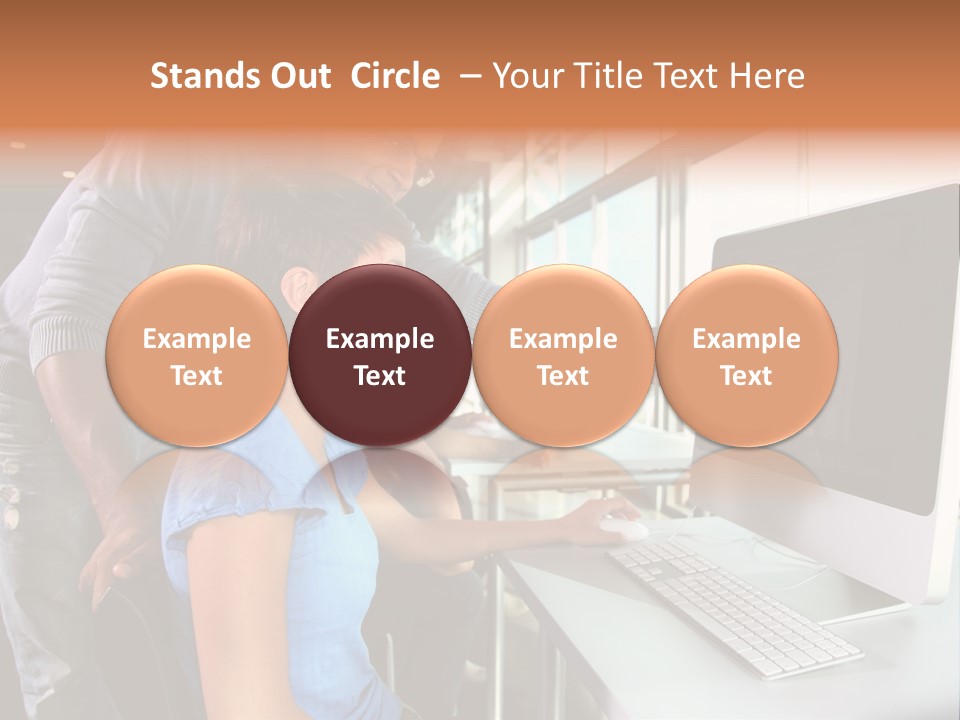 Stands Out Circle – Your Title Text Here

Example Text

Example Text

Example Text

Example Text